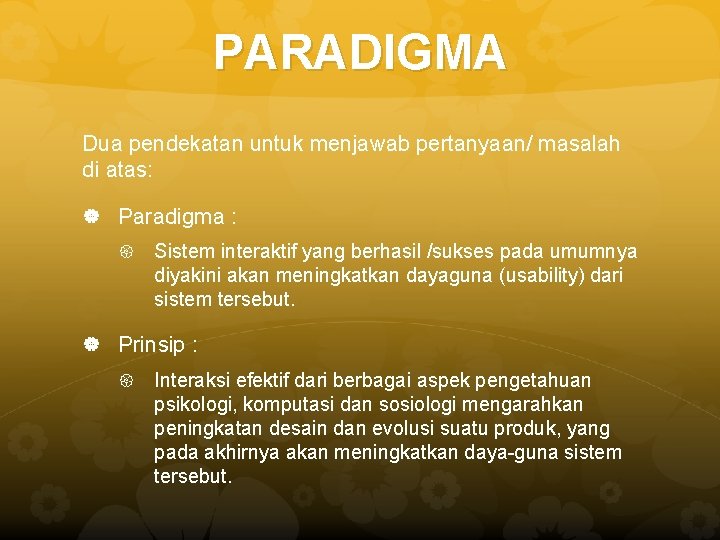 PARADIGMA

Dua pendekatan untuk menjawab pertanyaan/ masalah di atas:

Paradigma :

Sistem interaktif yang berhasil /sukses pada umumnya diyakini akan meningkatkan dayaguna (usability) dari sistem tersebut.

Prinsip :

Interaksi efektif dari berbagai aspek pengetahuan psikologi, komputasi dan sosiologi mengarahkan peningkatan desain dan evolusi suatu produk, yang pada akhirnya akan meningkatkan daya-guna sistem tersebut.